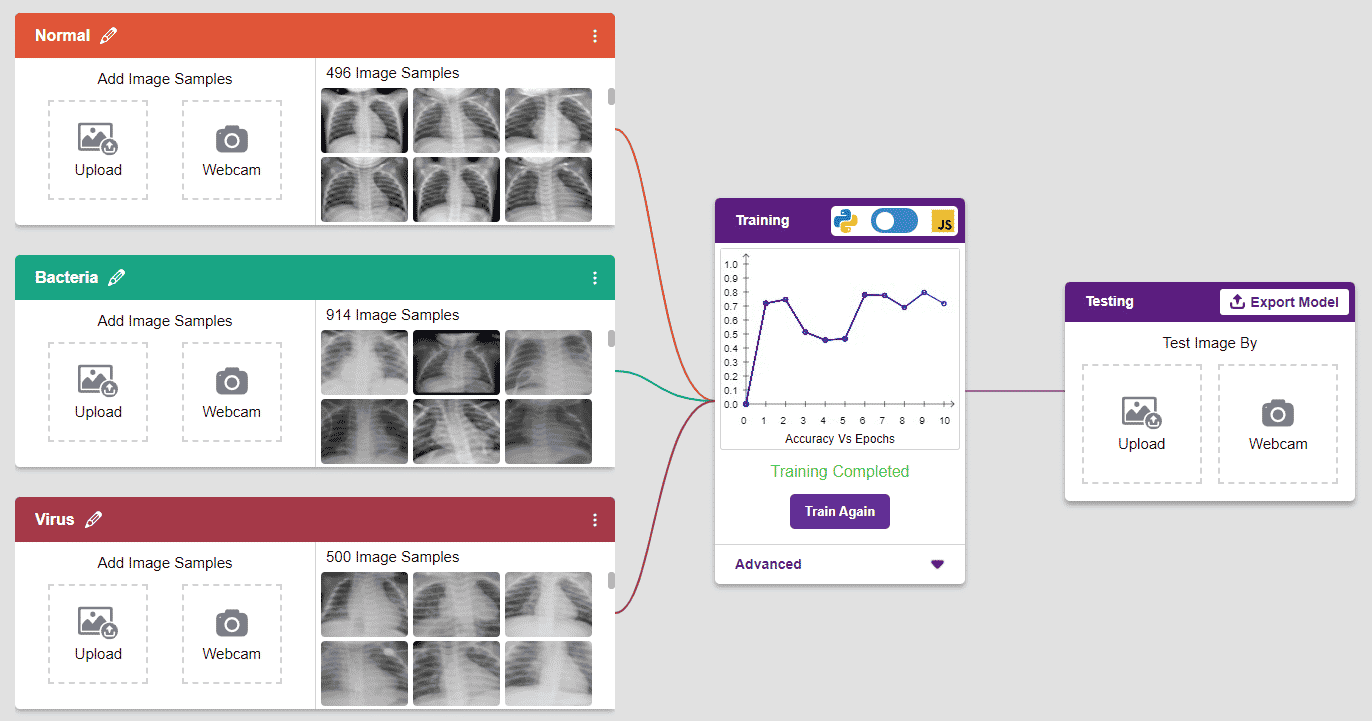 Normal

Add Image Samples

Upload

Webcam

496 Image Samples

Bacteria

Add Image Samples

Upload

Webcam

914 Image Samples

Virus

Add Image Samples

Upload

Webcam

500 Image Samples

Training

JS

1.0
0.9
0.8
0.7
0.6
0.5
0.4
0.3
0.2
0.1
0.0

0 1 2 3 4 5 6 7 8 9 10

Accuracy Vs Epochs

Training Completed

Train Again

Advanced

Testing

Export Model

Test Image By

Upload

Webcam